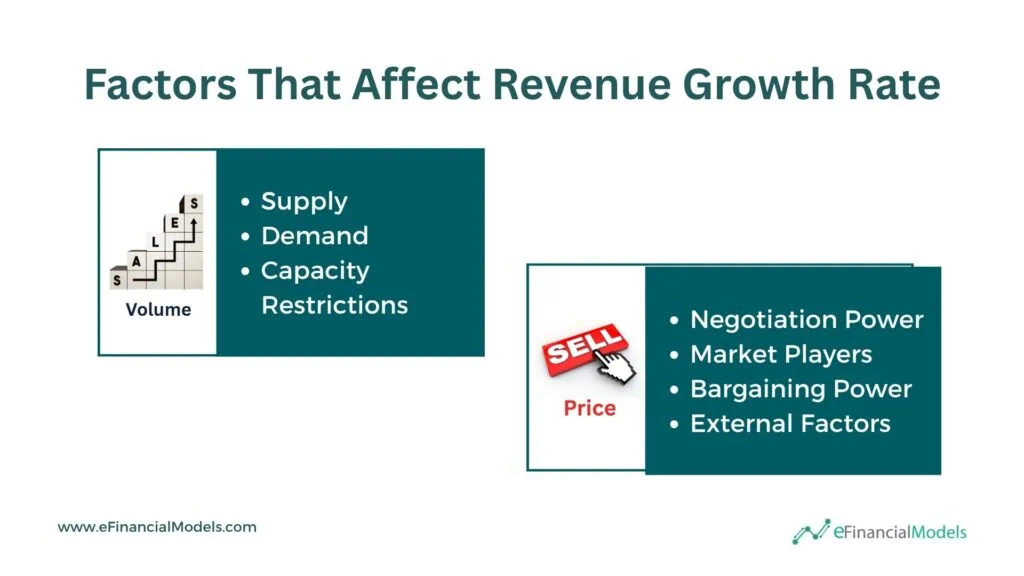 Factors That Affect Revenue Growth Rate

S A L E S

Volume

• Supply
• Demand
• Capacity Restrictions

SELL

Price

• Negotiation Power
• Market Players
• Bargaining Power
• External Factors

www.eFinancialModels.com

eFinancialModels